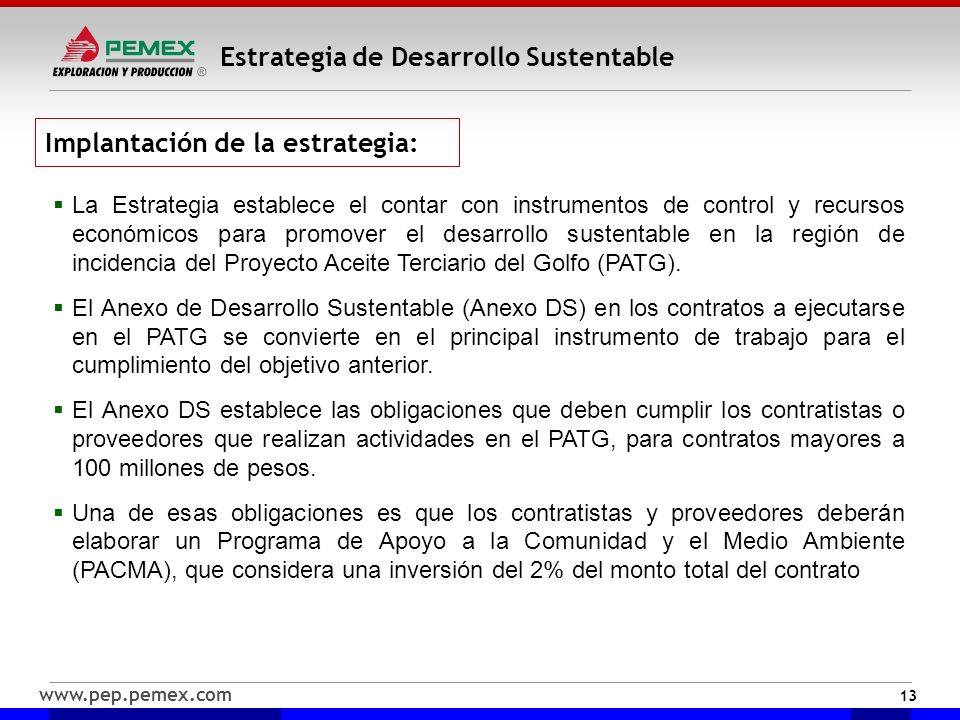 PEMEX
EXPLORACION Y PRODUCCION ®

Estrategia de Desarrollo Sustentable

Implantación de la estrategia:

▪ La Estrategia establece el contar con instrumentos de control y recursos económicos para promover el desarrollo sustentable en la región de incidencia del Proyecto Aceite Terciario del Golfo (PATG).

▪ El Anexo de Desarrollo Sustentable (Anexo DS) en los contratos a ejecutarse en el PATG se convierte en el principal instrumento de trabajo para el cumplimiento del objetivo anterior.

▪ El Anexo DS establece las obligaciones que deben cumplir los contratistas o proveedores que realizan actividades en el PATG, para contratos mayores a 100 millones de pesos.

▪ Una de esas obligaciones es que los contratistas y proveedores deberán elaborar un Programa de Apoyo a la Comunidad y el Medio Ambiente (PACMA), que considera una inversión del 2% del monto total del contrato

www.pep.pemex.com

13